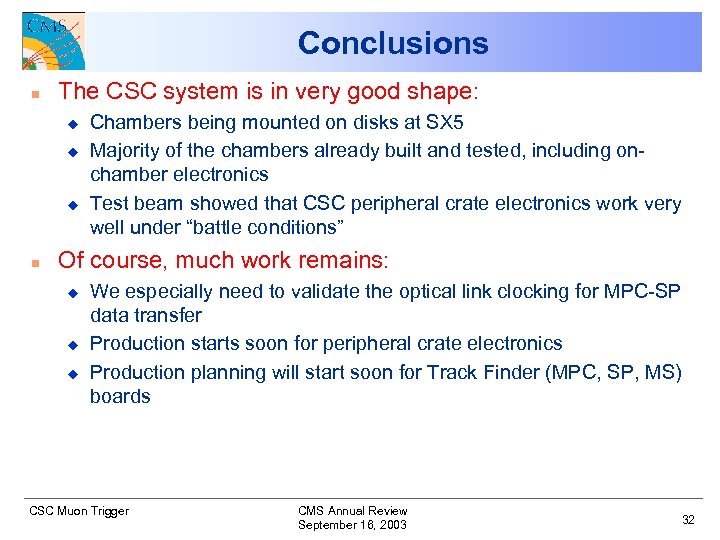 CMS

Conclusions

The CSC system is in very good shape:

Chambers being mounted on disks at SX5

Majority of the chambers already built and tested, including on-chamber electronics

Test beam showed that CSC peripheral crate electronics work very well under “battle conditions”

Of course, much work remains:

We especially need to validate the optical link clocking for MPC-SP data transfer

Production starts soon for peripheral crate electronics

Production planning will start soon for Track Finder (MPC, SP, MS) boards

CSC Muon Trigger

CMS Annual Review
September 16, 2003

32